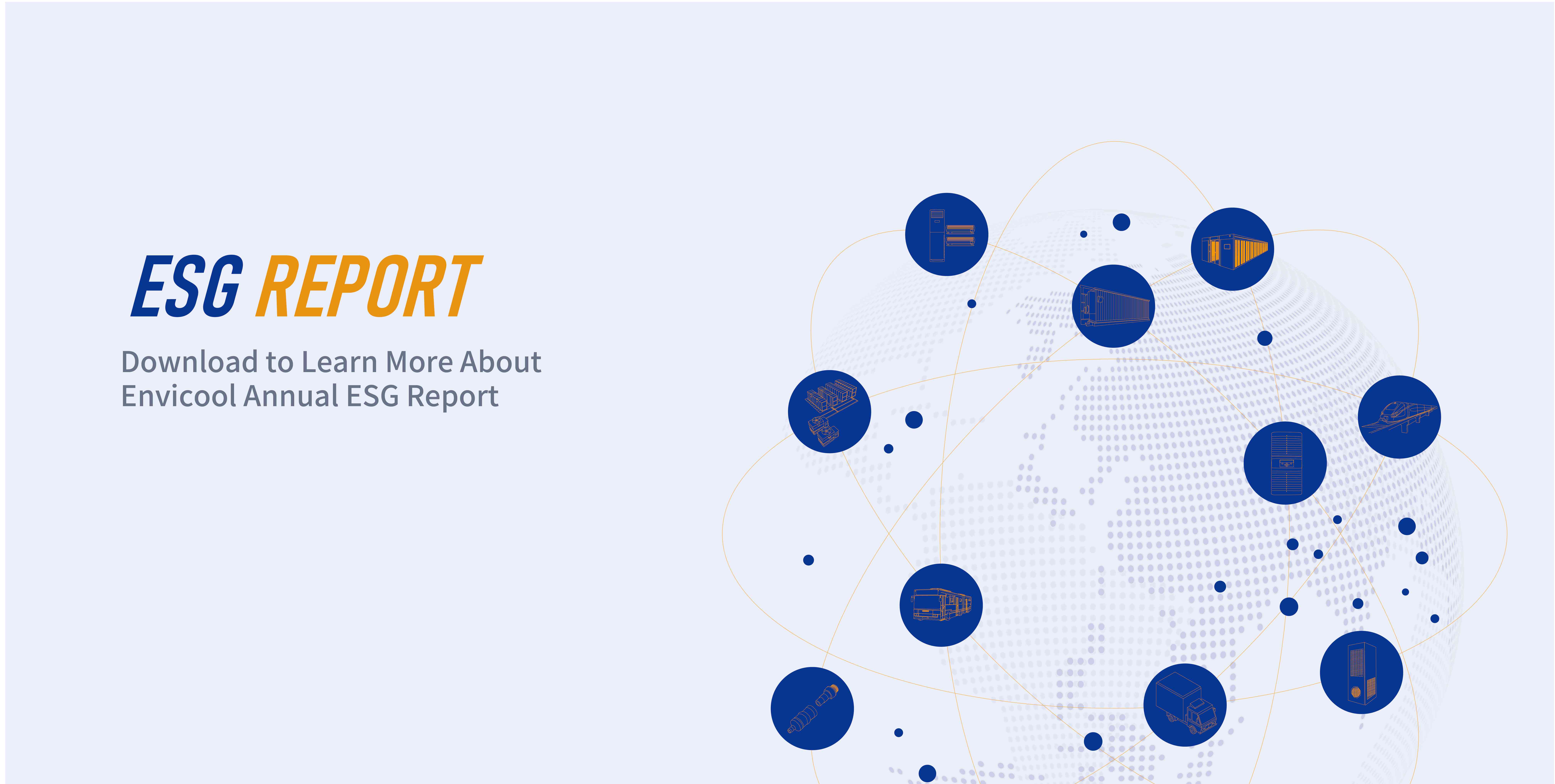 ESG REPORT

Download to Learn More About Envicool Annual ESG Report